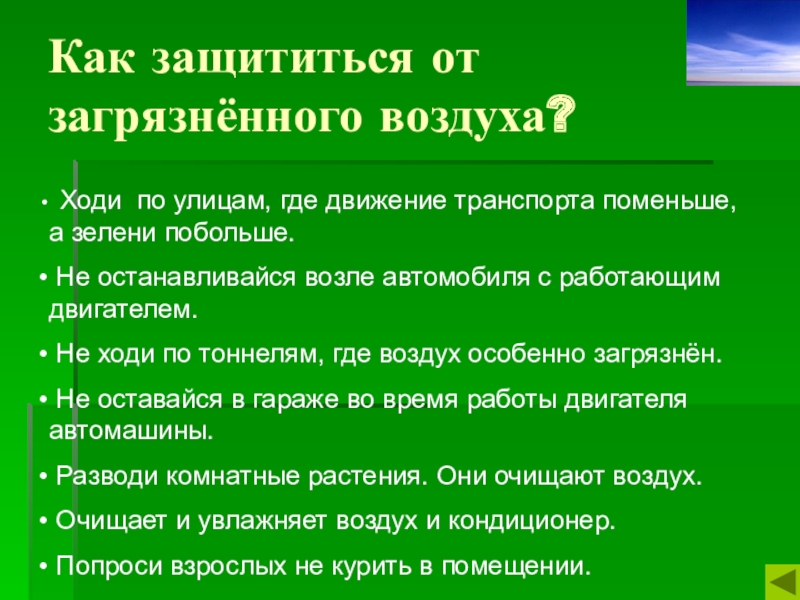 Как защититься от загрязнённого воздуха?

• Ходи по улицам, где движение транспорта поменьше, а зелени побольше.

• Не останавливайся возле автомобиля с работающим двигателем.

• Не ходи по тоннелям, где воздух особенно загрязнён.

• Не оставайся в гараже во время работы двигателя автомашины.

• Разводи комнатные растения. Они очищают воздух.

• Очищает и увлажняет воздух и кондиционер.

• Попроси взрослых не курить в помещении.